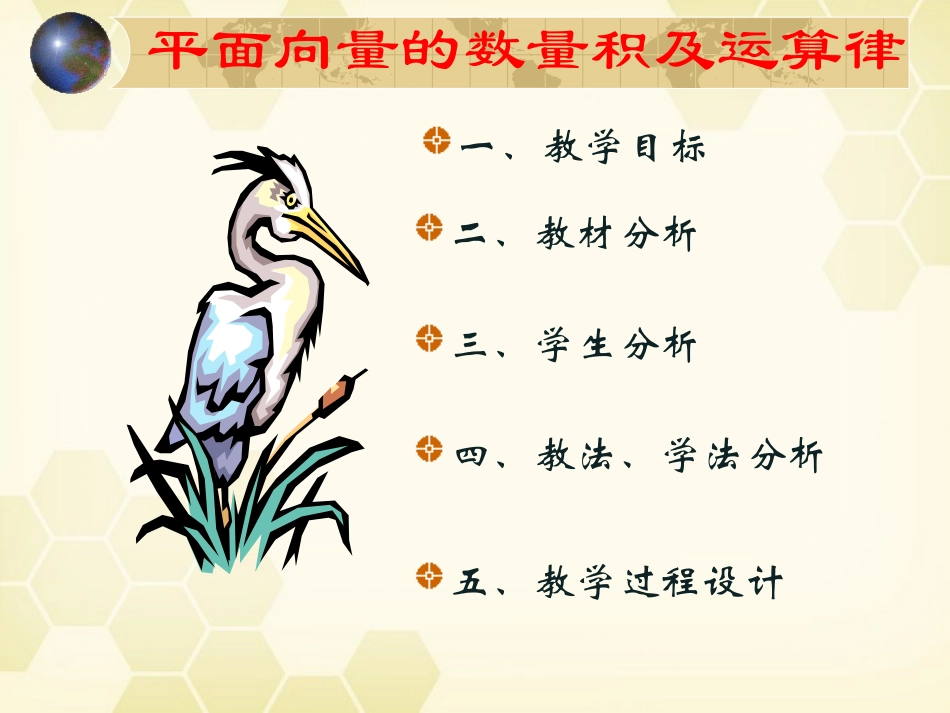 平面向量的数量积及运算律

一、教学目标

二、教材分析

三、学生分析

四、教法、学法分析

五、教学过程设计